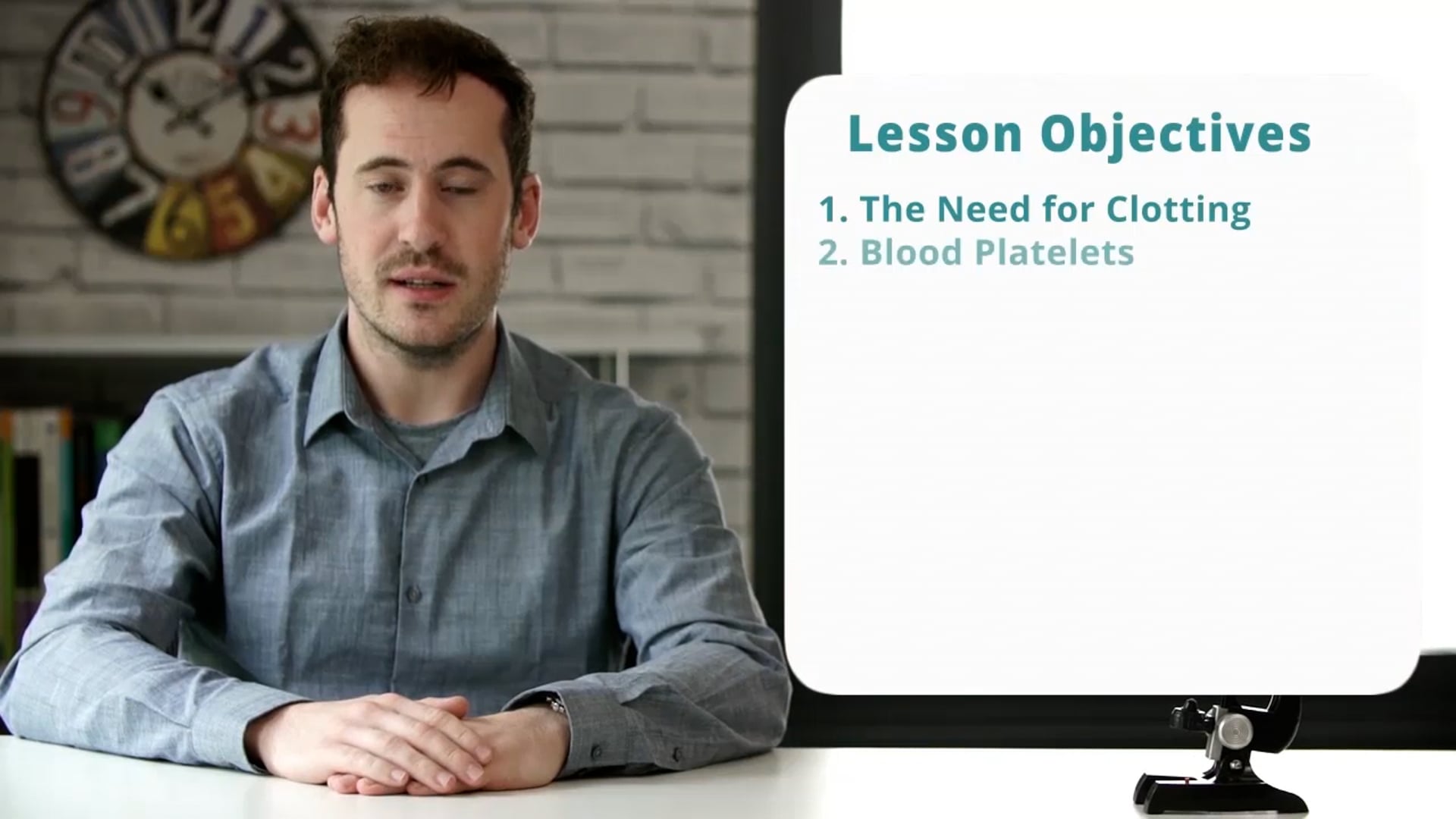 Lesson Objectives

1. The Need for Clotting
2. Blood Platelets